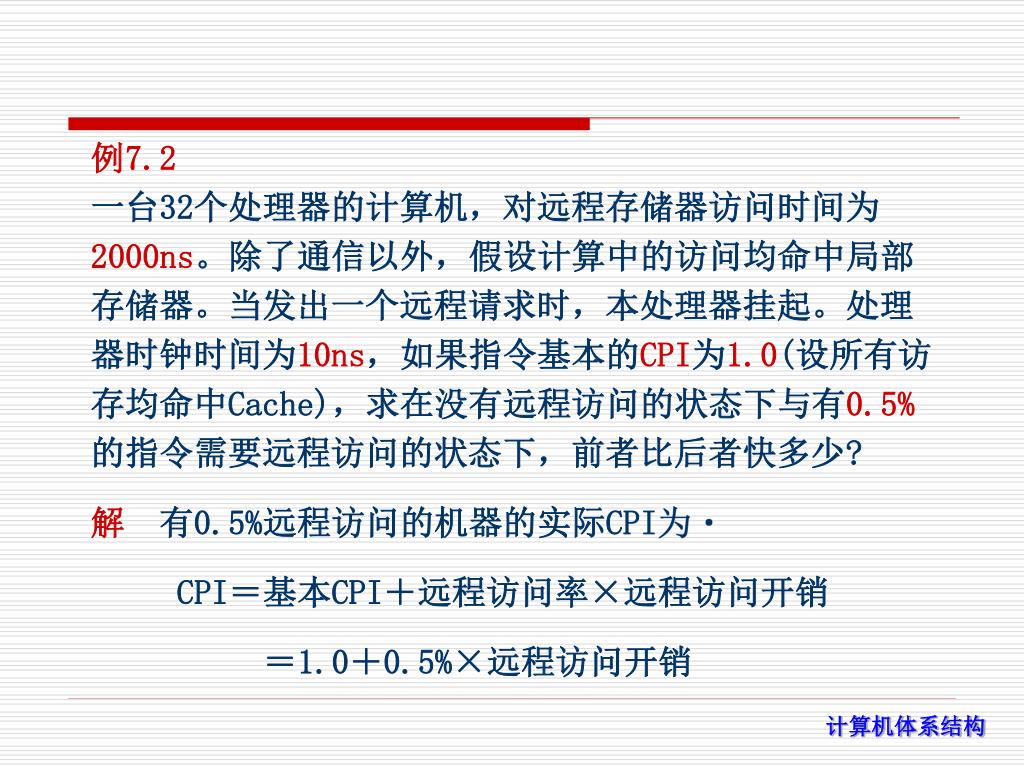 例7.2
一台32个处理器的计算机，对远程存储器访问时间为2000ns。除了通信以外，假设计算中的访问均命中局部存储器。当发出一个远程请求时，本处理器挂起。处理器时钟时间为10ns，如果指令基本的CPI为1.0(设所有访存均命中Cache)，求在没有远程访问的状态下与有0.5%的指令需要远程访问的状态下，前者比后者快多少?

解　有0.5%远程访问的机器的实际CPI为·

CPI＝基本CPI＋远程访问率×远程访问开销

＝1.0＋0.5%×远程访问开销

计算机体系结构